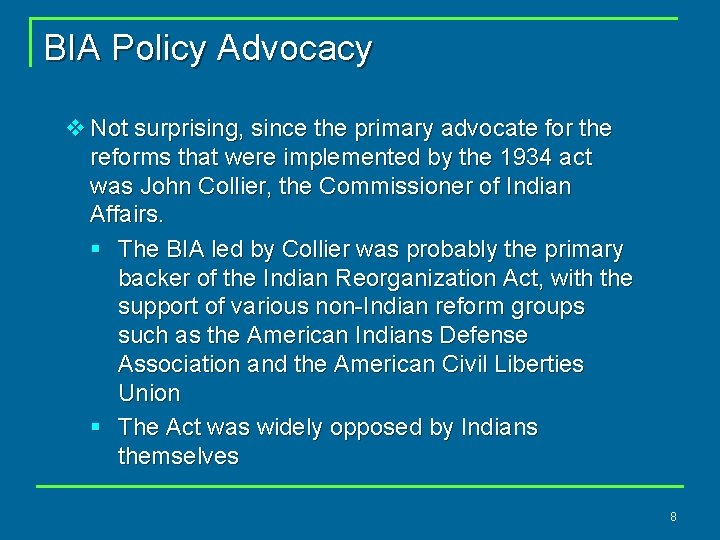 BIA Policy Advocacy

❖ Not surprising, since the primary advocate for the reforms that were implemented by the 1934 act was John Collier, the Commissioner of Indian Affairs.

▪ The BIA led by Collier was probably the primary backer of the Indian Reorganization Act, with the support of various non-Indian reform groups such as the American Indians Defense Association and the American Civil Liberties Union

▪ The Act was widely opposed by Indians themselves

8